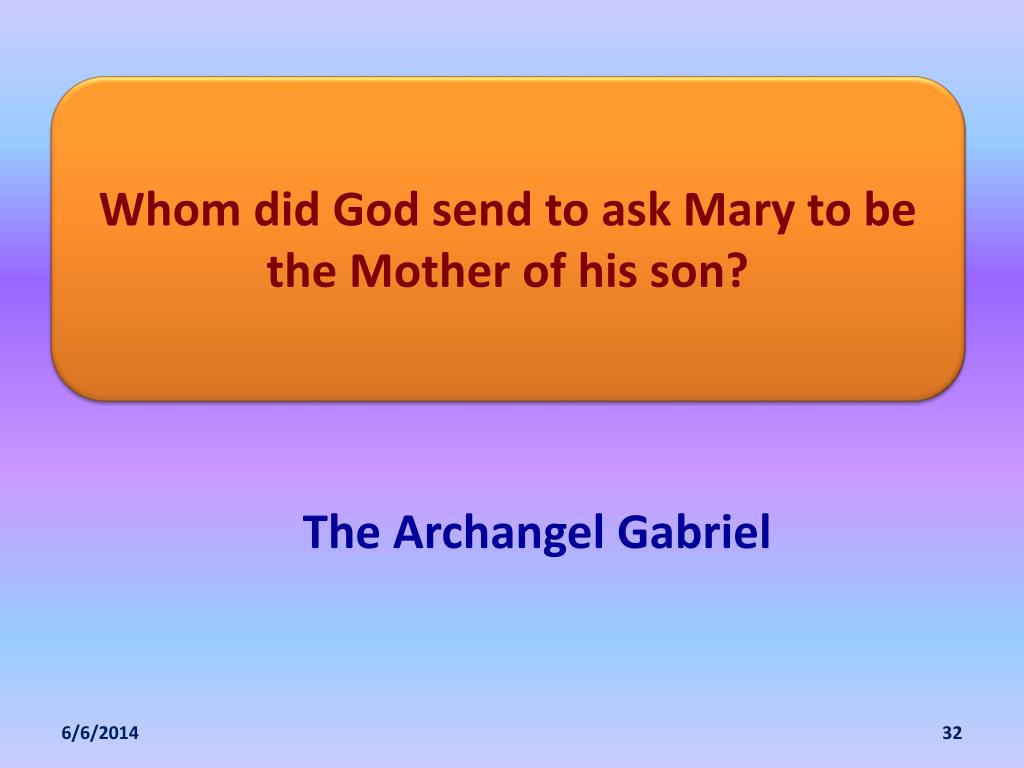 Whom did God send to ask Mary to be the Mother of his son?

The Archangel Gabriel

6/6/2014

32